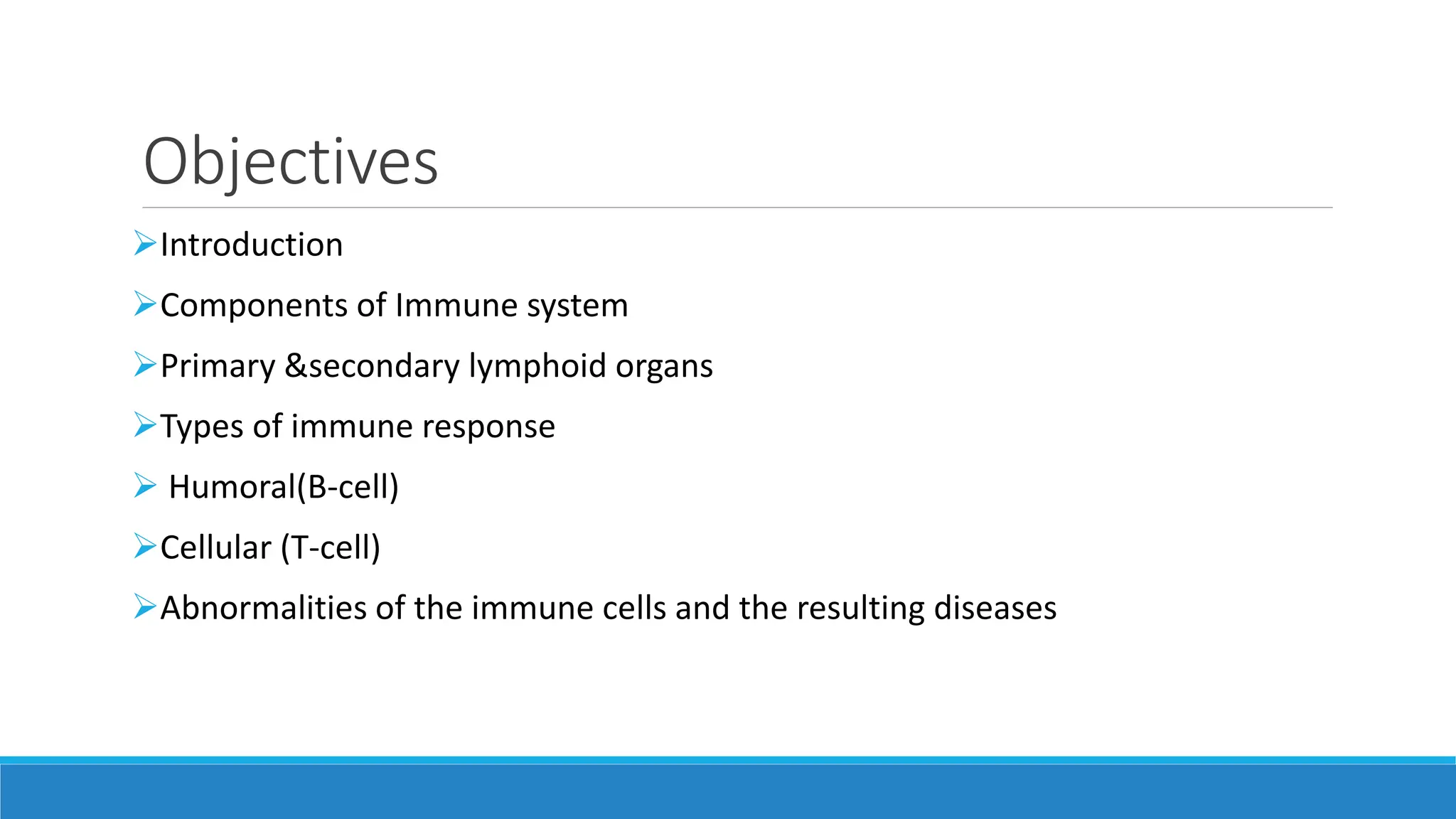 Objectives

➢Introduction

➢Components of Immune system

➢Primary &secondary lymphoid organs

➢Types of immune response

➢ Humoral(B-cell)

➢Cellular (T-cell)

➢Abnormalities of the immune cells and the resulting diseases